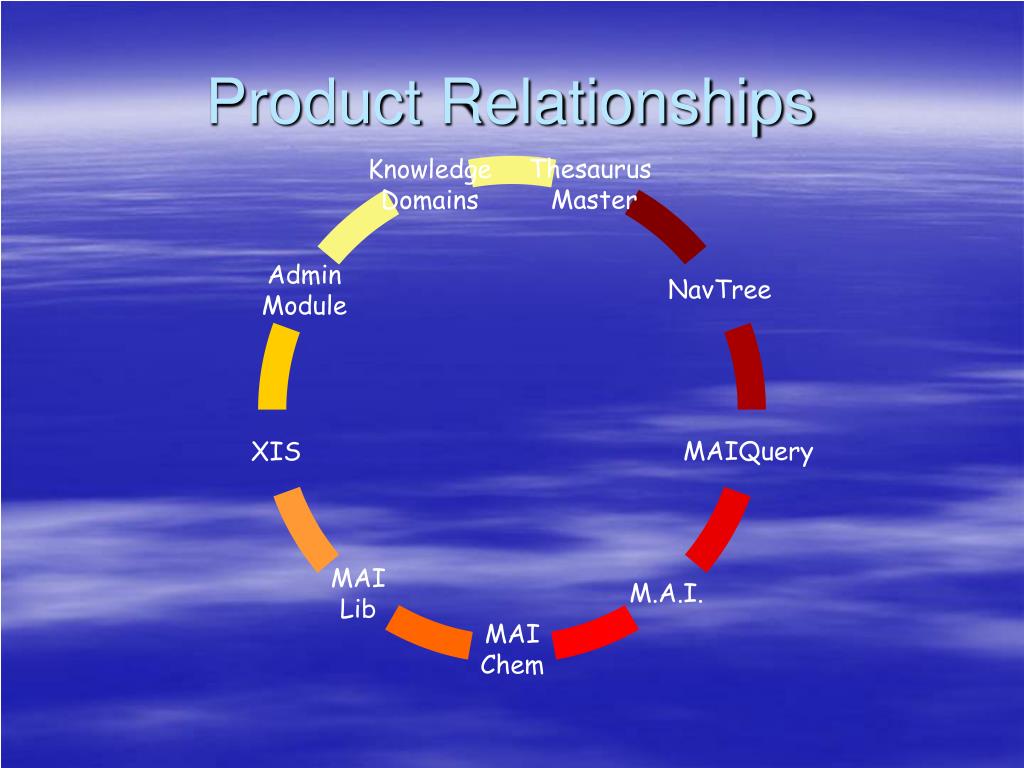 Product Relationships

Knowledge Domains

Thesaurus Master

NavTree

MAIQuery

M.A.I.

MAI Chem

MAI Lib

XIS

Admin Module